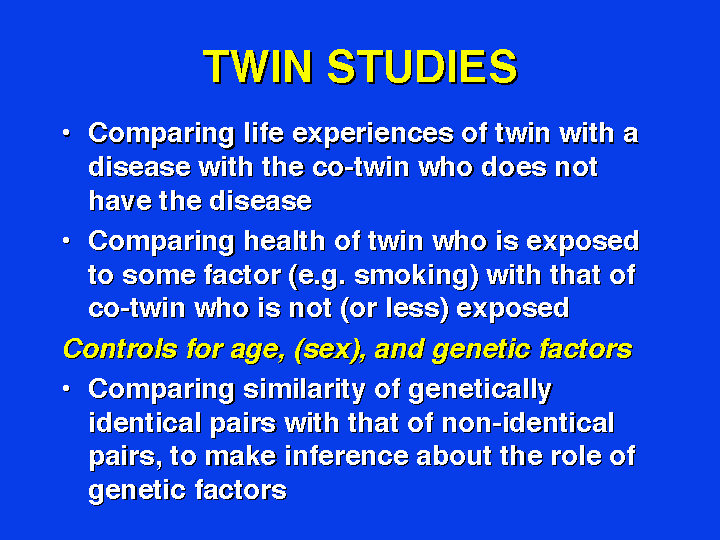 TWIN STUDIES

• Comparing life experiences of twin with a disease with the co-twin who does not have the disease

• Comparing health of twin who is exposed to some factor (e.g. smoking) with that of co-twin who is not (or less) exposed

Controls for age, (sex), and genetic factors

• Comparing similarity of genetically identical pairs with that of non-identical pairs, to make inference about the role of genetic factors